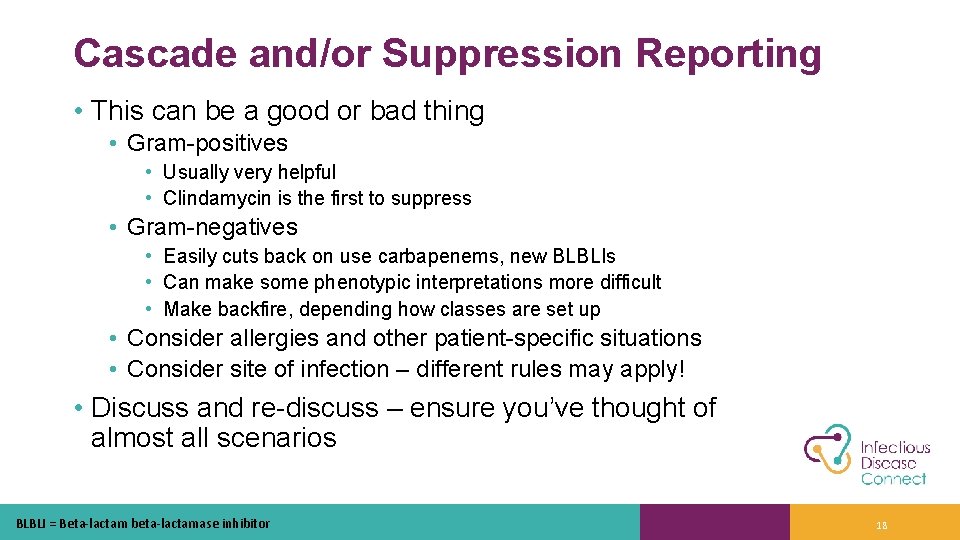 Cascade and/or Suppression Reporting

• This can be a good or bad thing
  • Gram-positives
    • Usually very helpful
    • Clindamycin is the first to suppress
  • Gram-negatives
    • Easily cuts back on use carbapenems, new BLBLIs
    • Can make some phenotypic interpretations more difficult
    • Make backfire, depending how classes are set up
  • Consider allergies and other patient-specific situations
  • Consider site of infection – different rules may apply!
• Discuss and re-discuss – ensure you've thought of almost all scenarios

Infectious Disease Connect

BLBLI = Beta-lactam beta-lactamase inhibitor

18